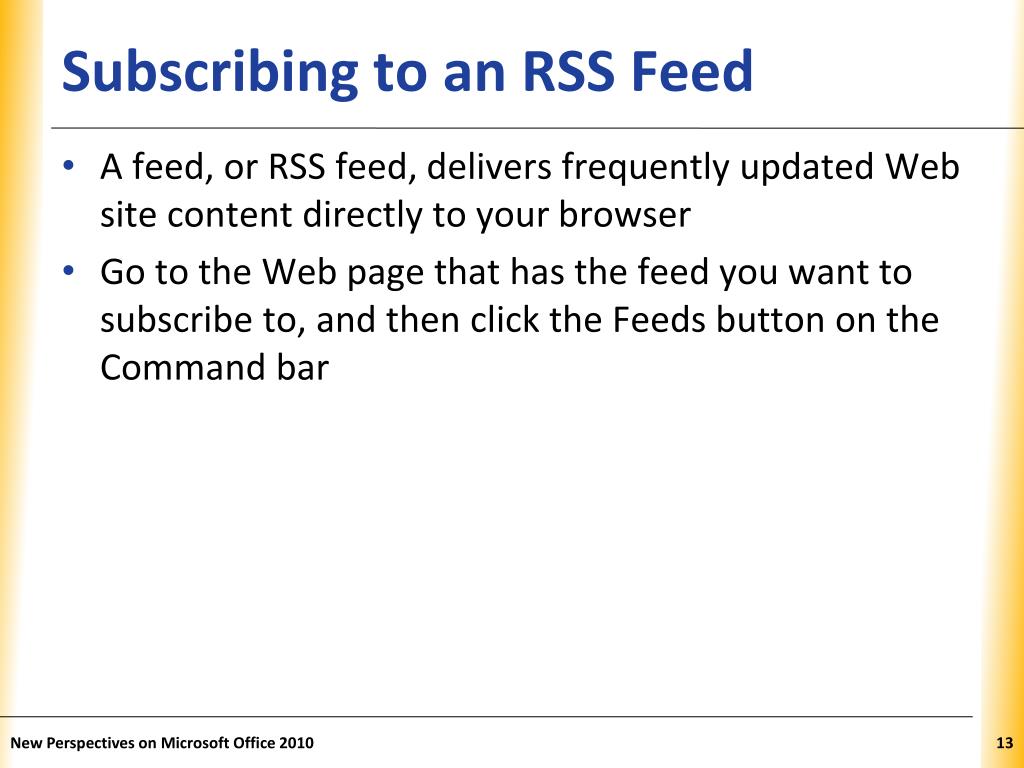 Subscribing to an RSS Feed

• A feed, or RSS feed, delivers frequently updated Web site content directly to your browser

• Go to the Web page that has the feed you want to subscribe to, and then click the Feeds button on the Command bar

New Perspectives on Microsoft Office 2010

13